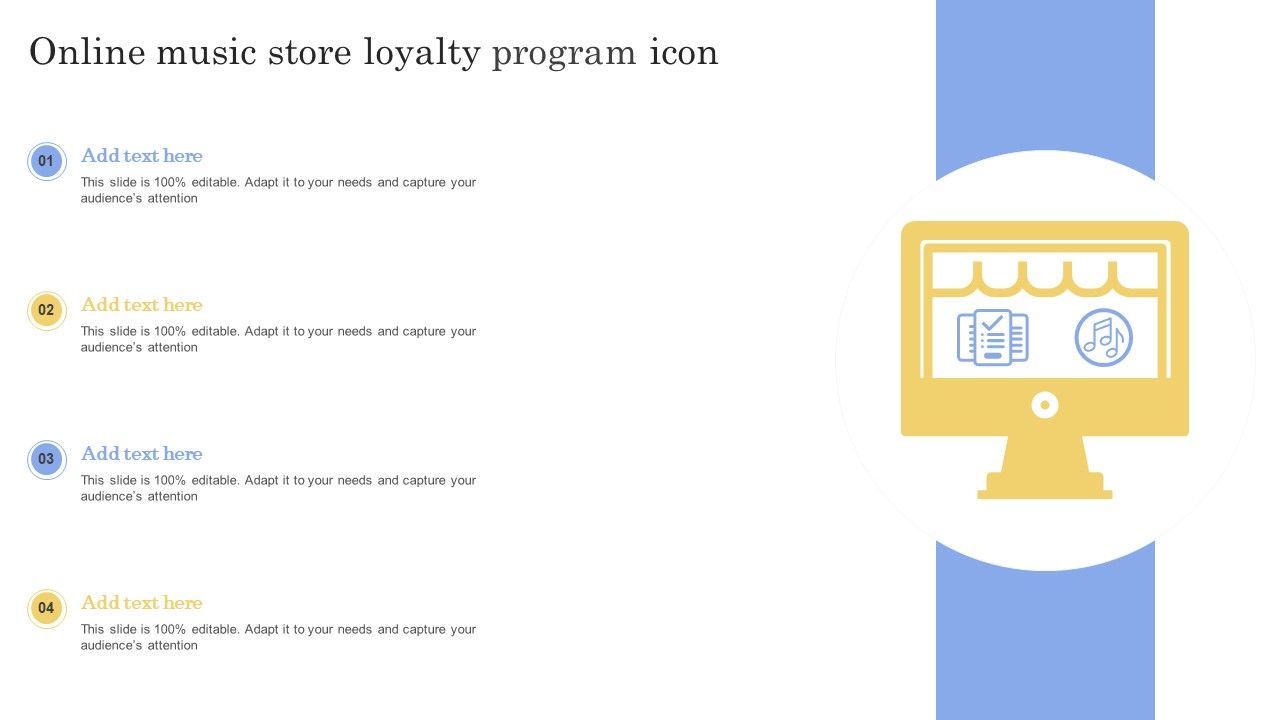 Online music store loyalty program icon

01
Add text here
This slide is 100% editable. Adapt it to your needs and capture your audience's attention

02
Add text here
This slide is 100% editable. Adapt it to your needs and capture your audience's attention

03
Add text here
This slide is 100% editable. Adapt it to your needs and capture your audience's attention

04
Add text here
This slide is 100% editable. Adapt it to your needs and capture your audience's attention